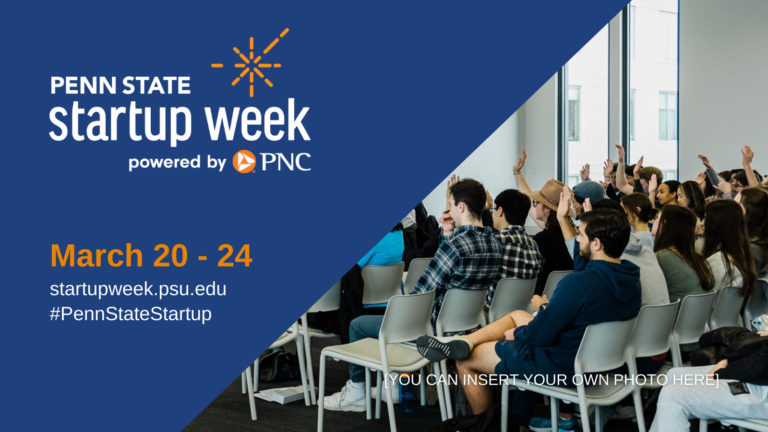 PENN STATE
startup week
powered by PNC

March 20 - 24
startupweek.psu.edu
#PennStateStartup

[YOU CAN INSERT YOUR OWN PHOTO HERE]